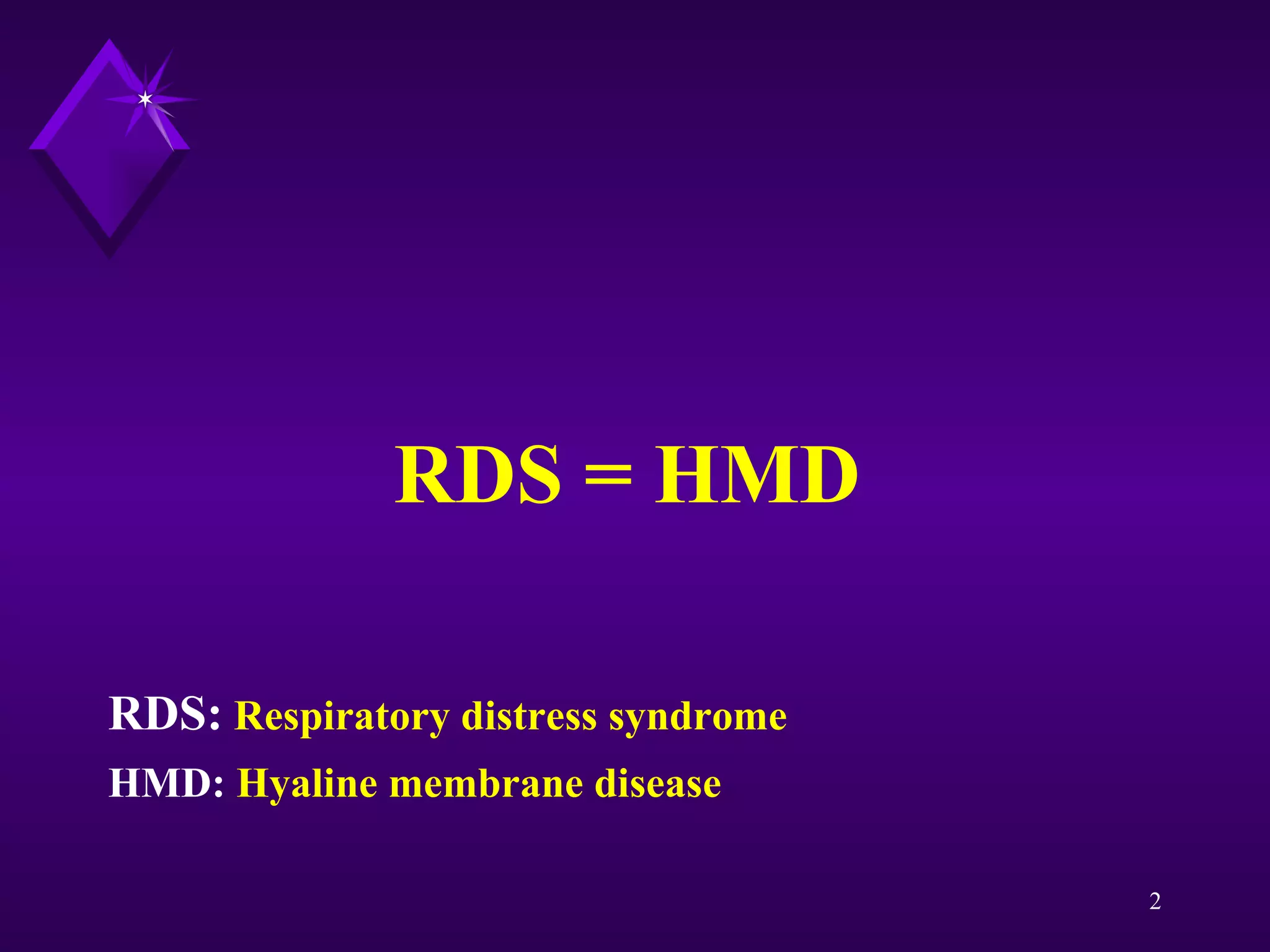 RDS = HMD

RDS: Respiratory distress syndrome

HMD: Hyaline membrane disease

2